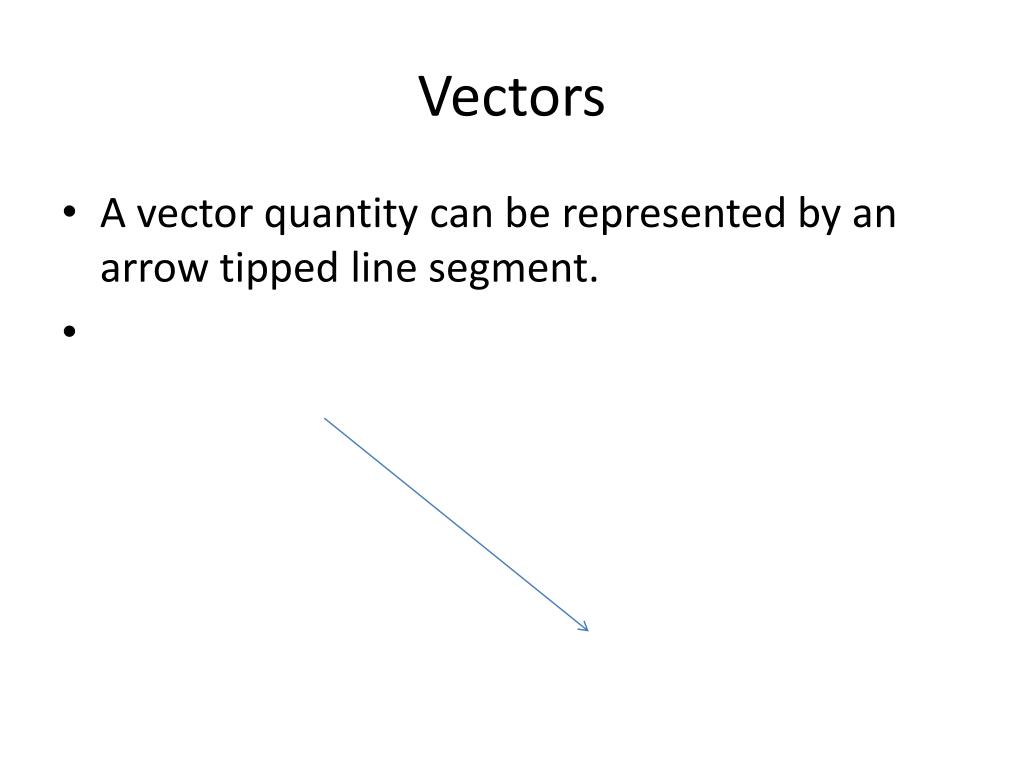 Vectors

• A vector quantity can be represented by an arrow tipped line segment.

•